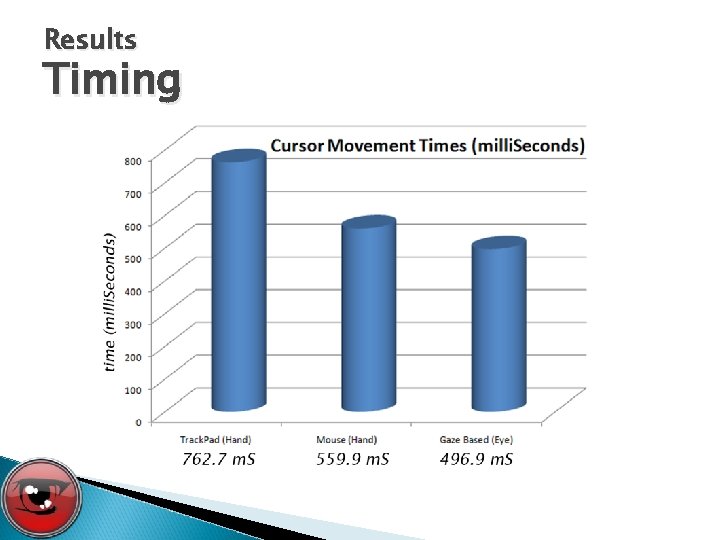 Results
Timing

Cursor Movement Times (milliSeconds)

time (milliSeconds)

800
700
600
500
400
300
200
100
0

TrackPad (Hand)
762.7 mS

Mouse (Hand)
559.9 mS

Gaze Based (Eye)
496.9 mS